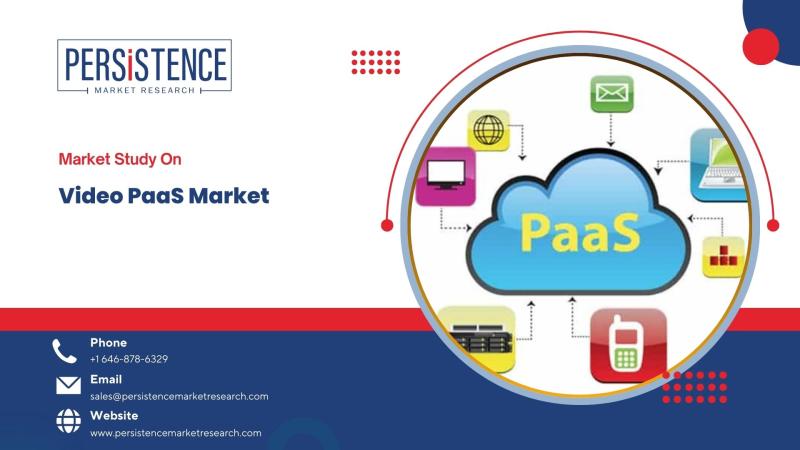 PERSISTENCE
MARKET RESEARCH

Market Study On

Video PaaS Market

PaaS

Phone
+1 646-878-6329

Email
sales@persistencemarketresearch.com

Website
www.persistencemarketresearch.com